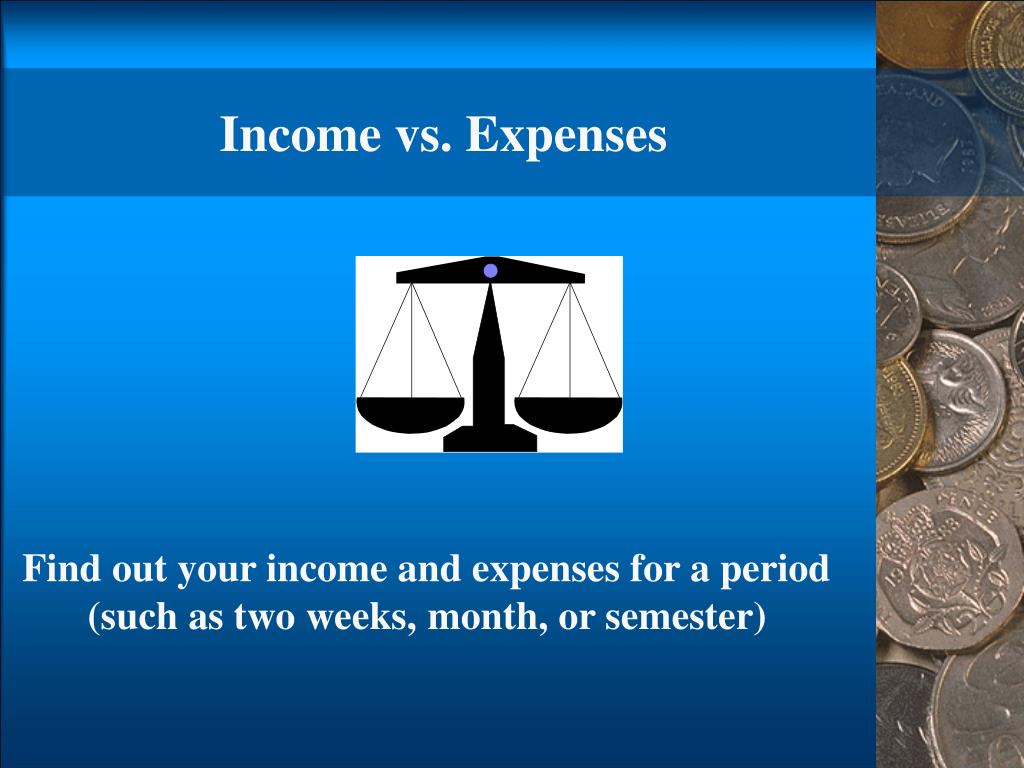 Income vs. Expenses

Find out your income and expenses for a period (such as two weeks, month, or semester)